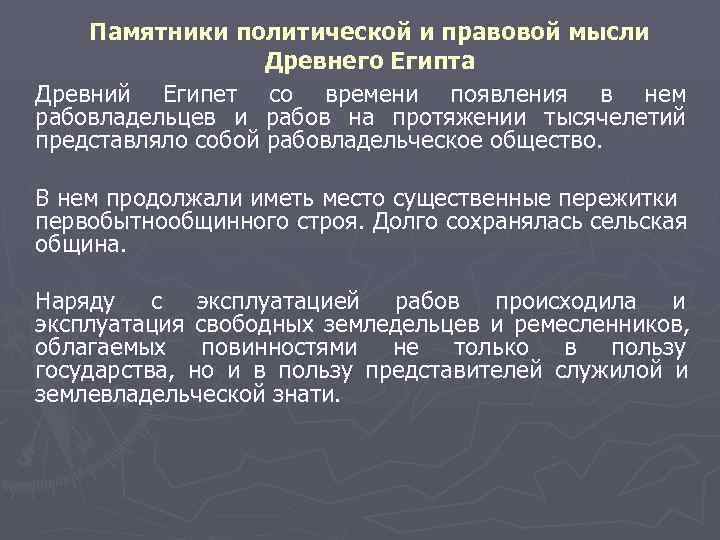 Памятники политической и правовой мысли Древнего Египта

Древний Египет со времени появления в нем рабовладельцев и рабов на протяжении тысячелетий представляло собой рабовладельческое общество.

В нем продолжали иметь место существенные пережитки первобытнообщинного строя. Долго сохранялась сельская община.

Наряду с эксплуатацией рабов происходила и эксплуатация свободных земледельцев и ремесленников, облагаемых повинностями не только в пользу государства, но и в пользу представителей служилой и землевладельческой знати.